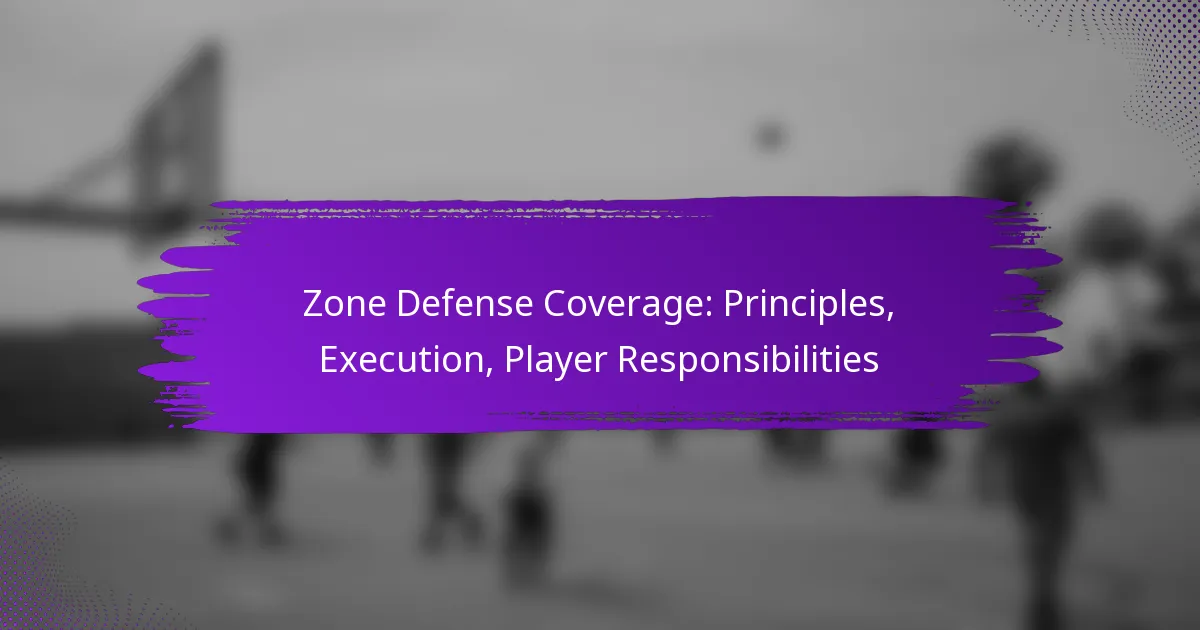 Zone Defense Coverage: Principles, Execution, Player Responsibilities